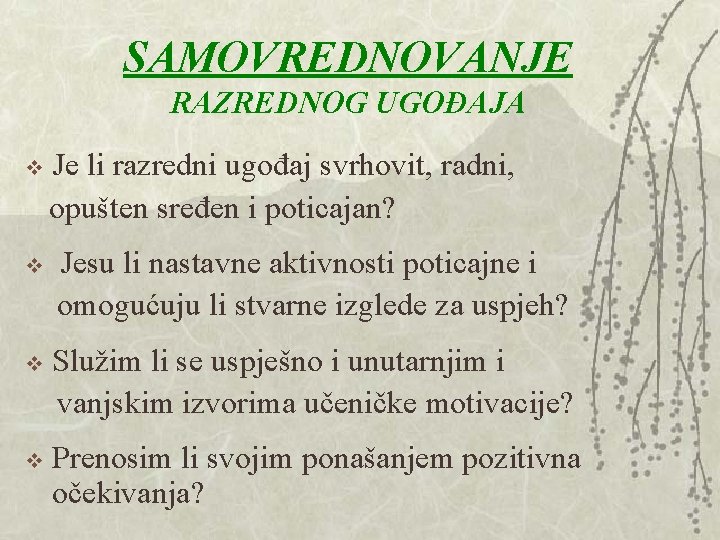 SAMOVREDNOVANJE
RAZREDNOG UGOĐAJA

❖ Je li razredni ugođaj svrhovit, radni, opušten sređen i poticajan?

❖ Jesu li nastavne aktivnosti poticajne i omogućuju li stvarne izglede za uspjeh?

❖ Služim li se uspješno i unutarnjim i vanjskim izvorima učeničke motivacije?

❖ Prenosim li svojim ponašanjem pozitivna očekivanja?